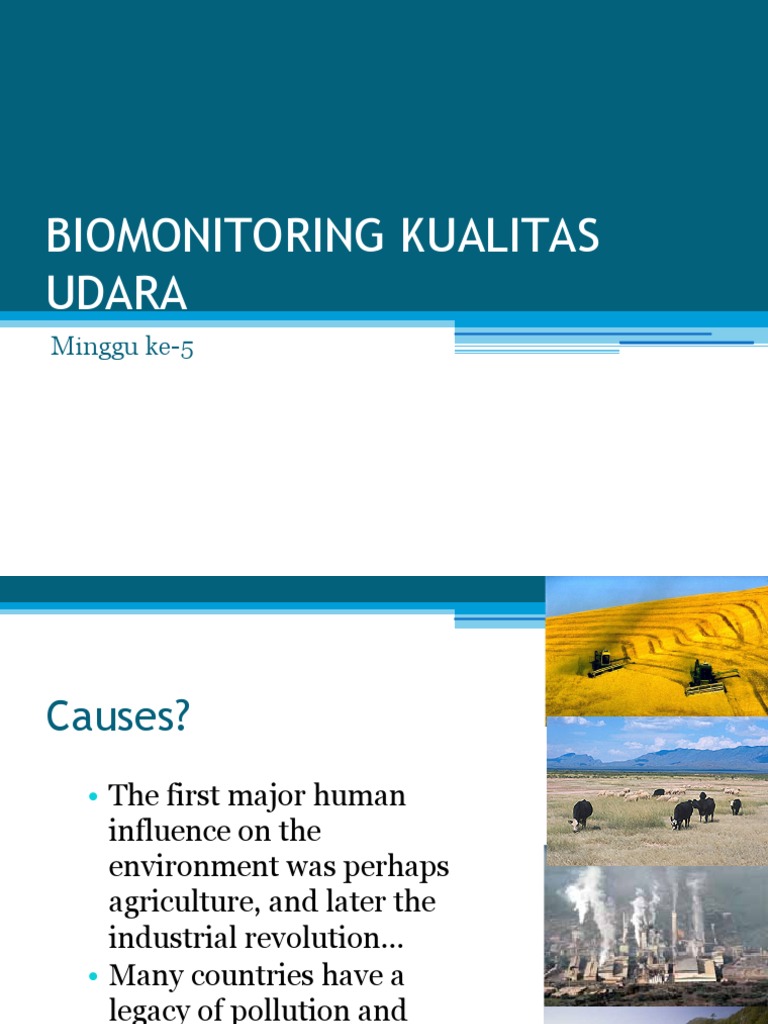 BIOMONITORING KUALITAS UDARA

Minggu ke-5

Causes?

• The first major human influence on the environment was perhaps agriculture, and later the industrial revolution…
• Many countries have a legacy of pollution and